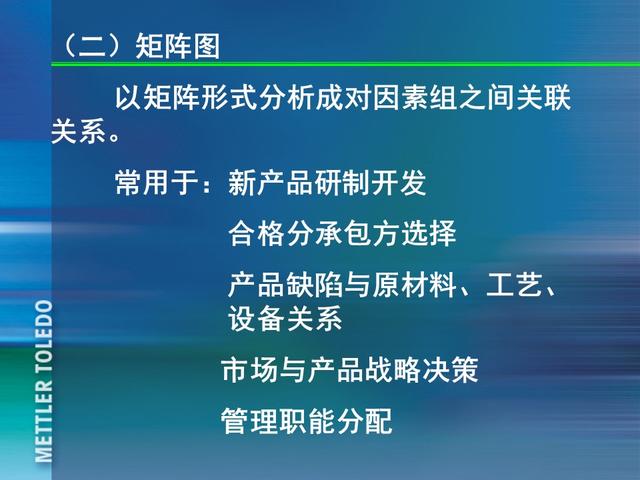 （二）矩阵图

以矩阵形式分析成对因素组之间关联关系。

常用于：新产品研制开发

合格分承包方选择

产品缺陷与原材料、工艺、设备关系

市场与产品战略决策

管理职能分配

METTLER TOLEDO